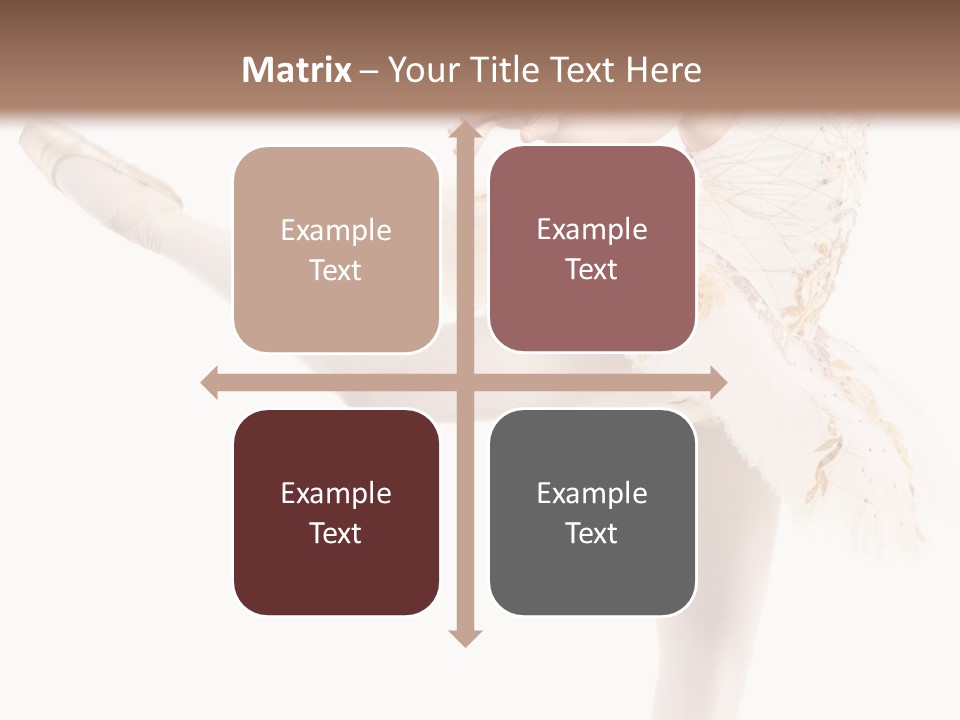 Matrix – Your Title Text Here

Example Text

Example Text

Example Text

Example Text